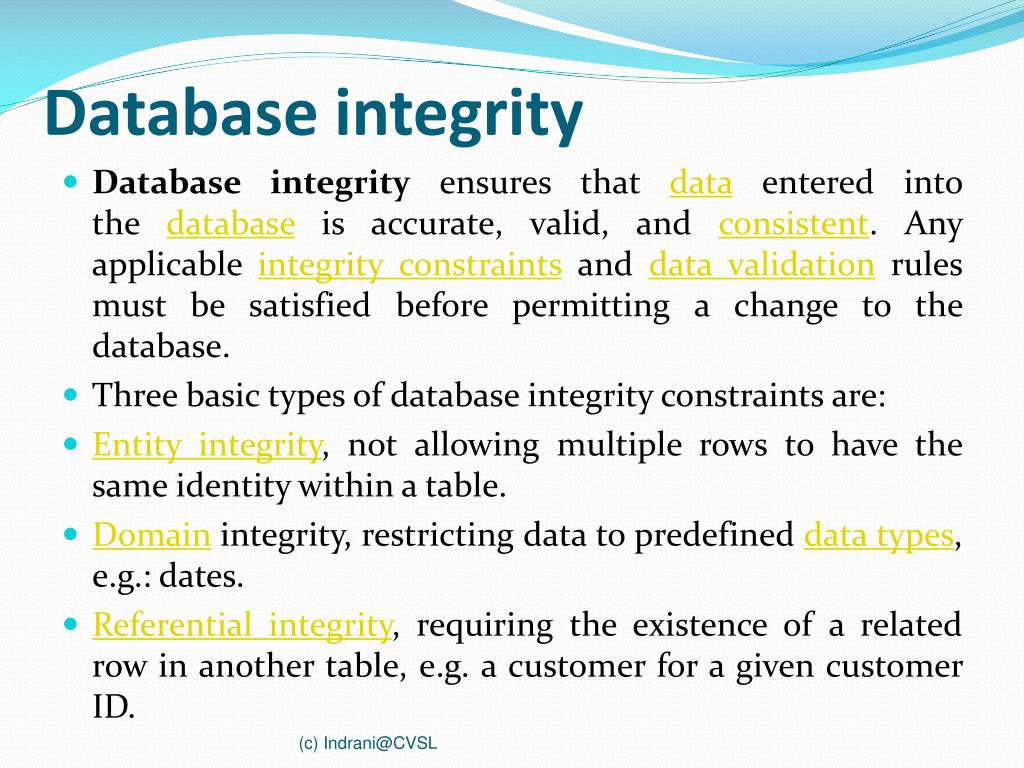 Database integrity

Database integrity ensures that data entered into the database is accurate, valid, and consistent. Any applicable integrity constraints and data validation rules must be satisfied before permitting a change to the database.

Three basic types of database integrity constraints are:

Entity integrity, not allowing multiple rows to have the same identity within a table.

Domain integrity, restricting data to predefined data types, e.g.: dates.

Referential integrity, requiring the existence of a related row in another table, e.g. a customer for a given customer ID.

(c) Indrani@CVSL